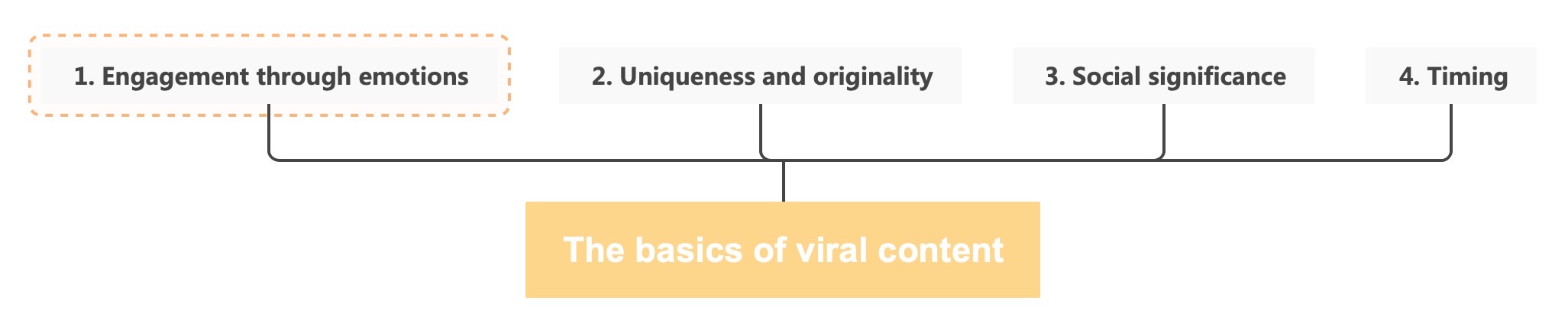 1. Engagement through emotions

2. Uniqueness and originality

3. Social significance

4. Timing

The basics of viral content